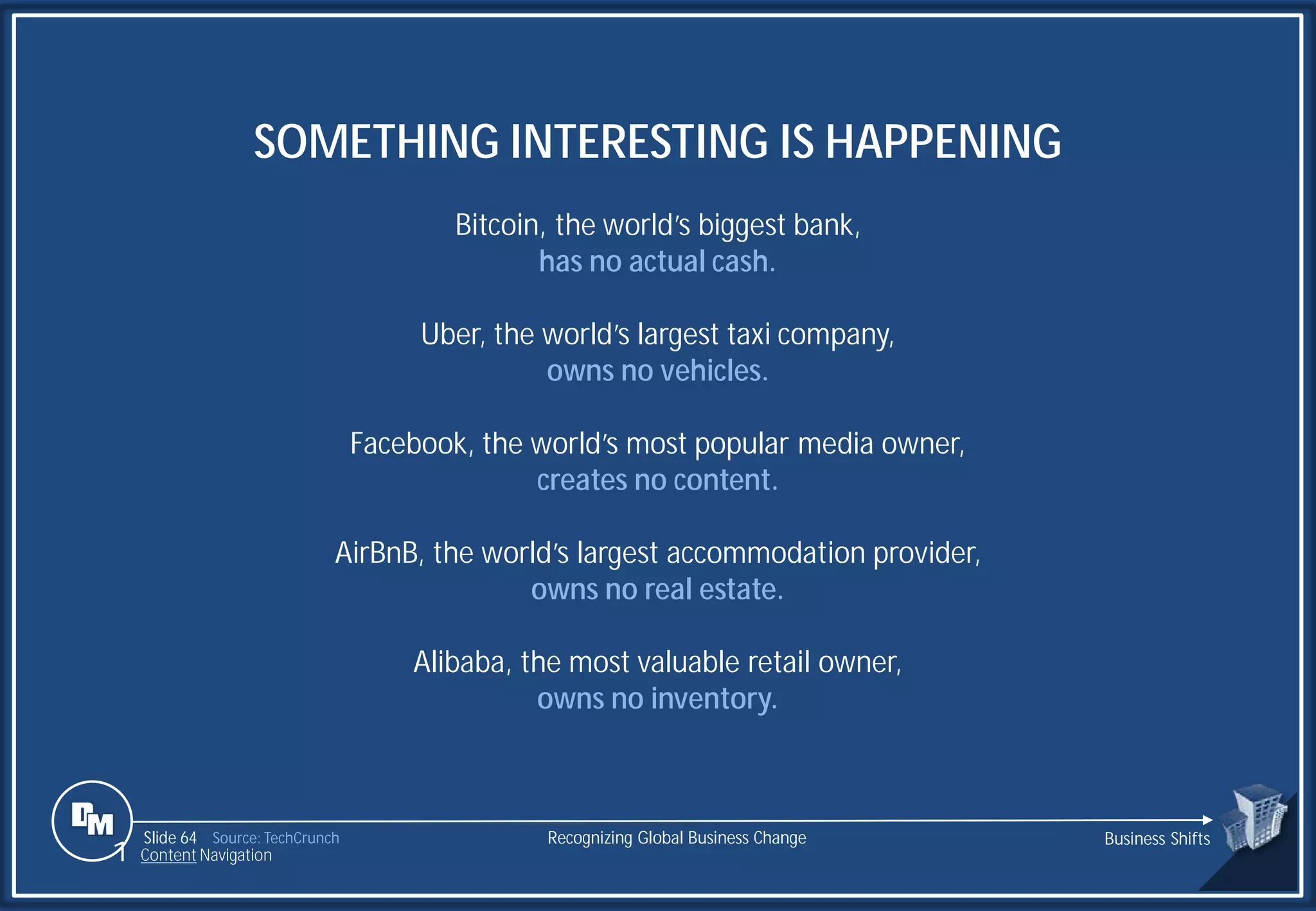 SOMETHING INTERESTING IS HAPPENING

Bitcoin, the world's biggest bank,
has no actual cash.

Uber, the world's largest taxi company,
owns no vehicles.

Facebook, the world's most popular media owner,
creates no content.

AirBnB, the world's largest accommodation provider,
owns no real estate.

Alibaba, the most valuable retail owner,
owns no inventory.

DM

Slide 64 Source: TechCrunch
Content Navigation

Recognizing Global Business Change

Business Shifts